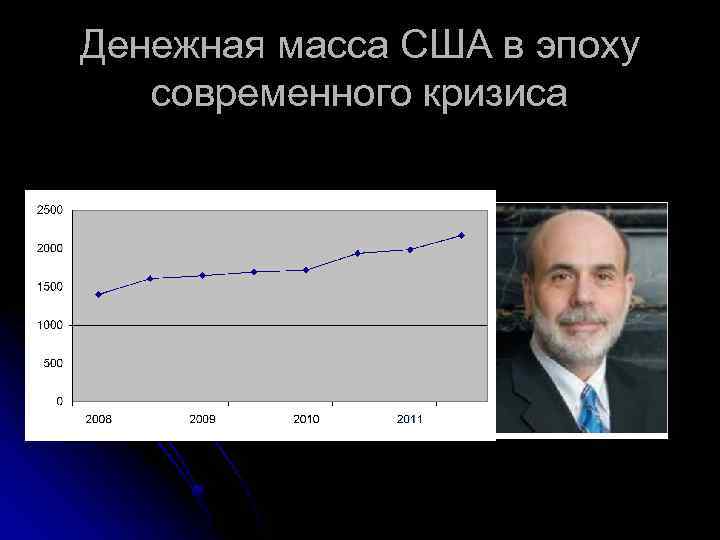 Денежная масса США в эпоху современного кризиса

2500
2000
1500
1000
500
0
2008
2009
2010
2011